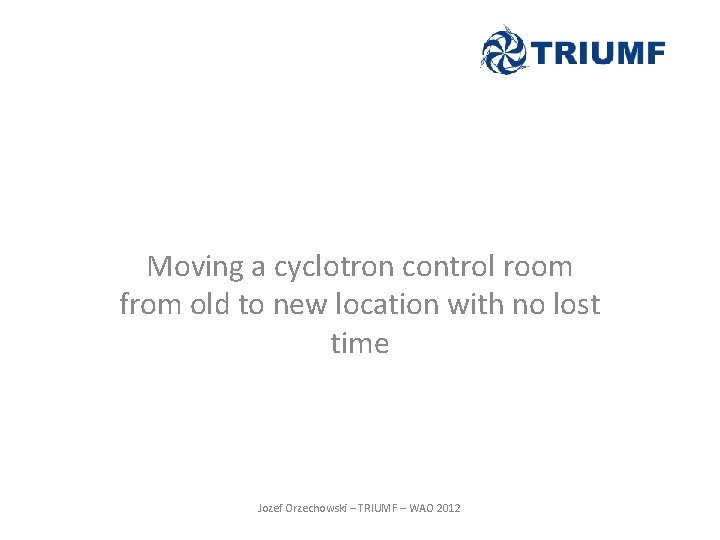 TRIUMF

Moving a cyclotron control room from old to new location with no lost time

Jozef Orzechowski – TRIUMF – WAO 2012